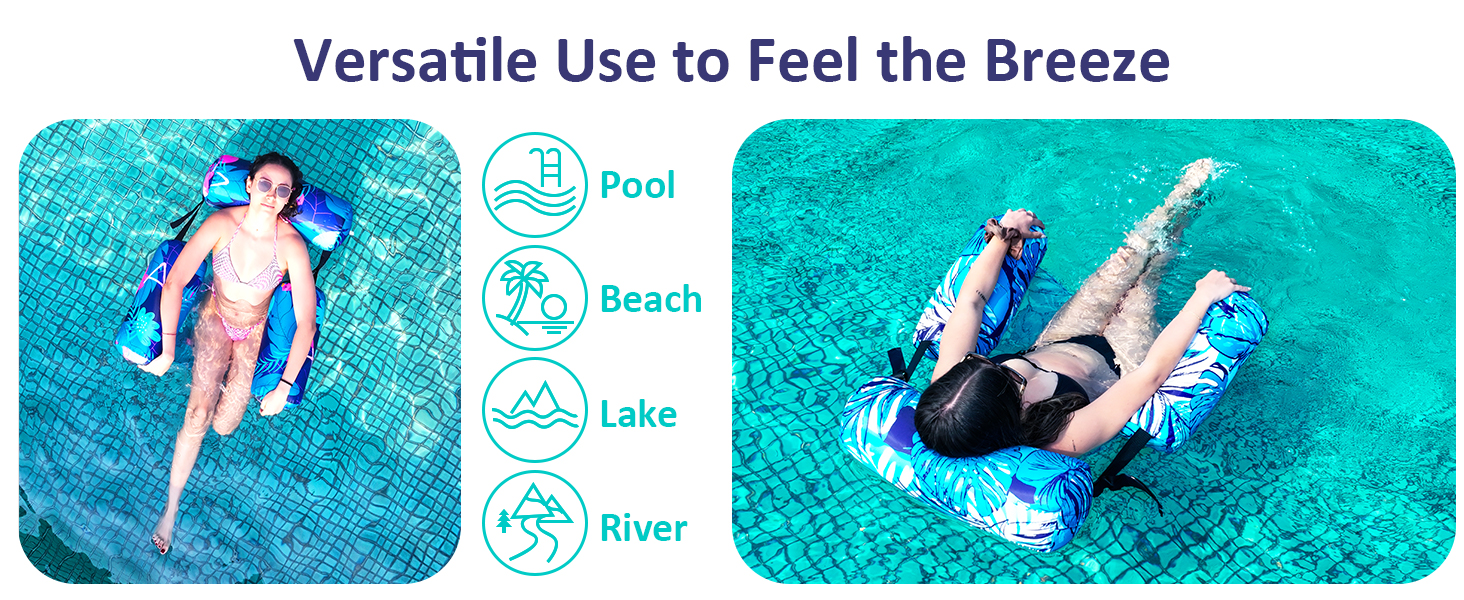 Versatile Use to Feel the Breeze

Pool

Beach

Lake

River